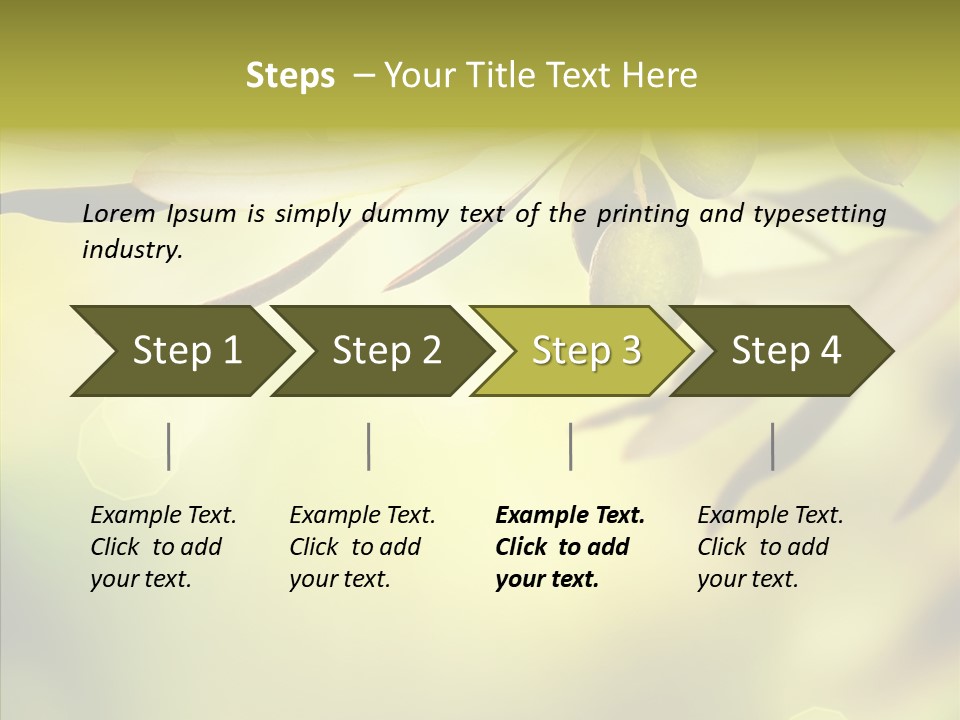 Steps – Your Title Text Here

Lorem Ipsum is simply dummy text of the printing and typesetting industry.

Step 1

Step 2

Step 3

Step 4

Example Text. Click to add your text.

Example Text. Click to add your text.

Example Text. Click to add your text.

Example Text. Click to add your text.